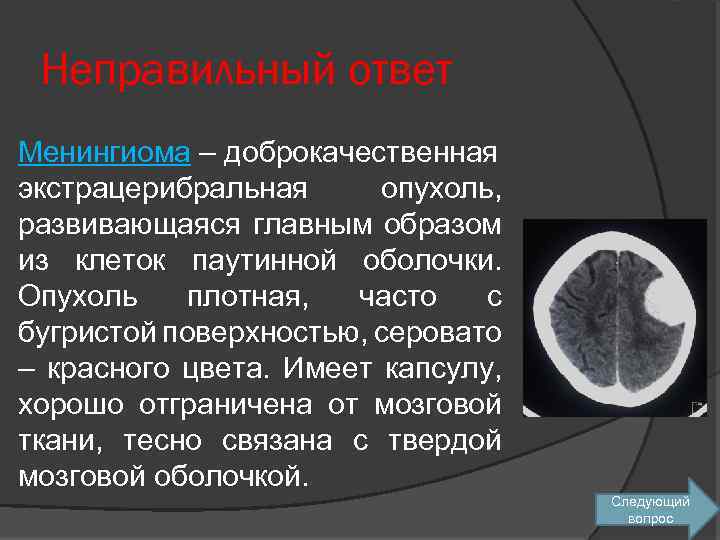 Неправильный ответ

Менингиома – доброкачественная экстрацерибральная опухоль, развивающаяся главным образом из клеток паутинной оболочки. Опухоль плотная, часто с бугристой поверхностью, серовато – красного цвета. Имеет капсулу, хорошо отграничена от мозговой ткани, тесно связана с твердой мозговой оболочкой.

Следующий вопрос